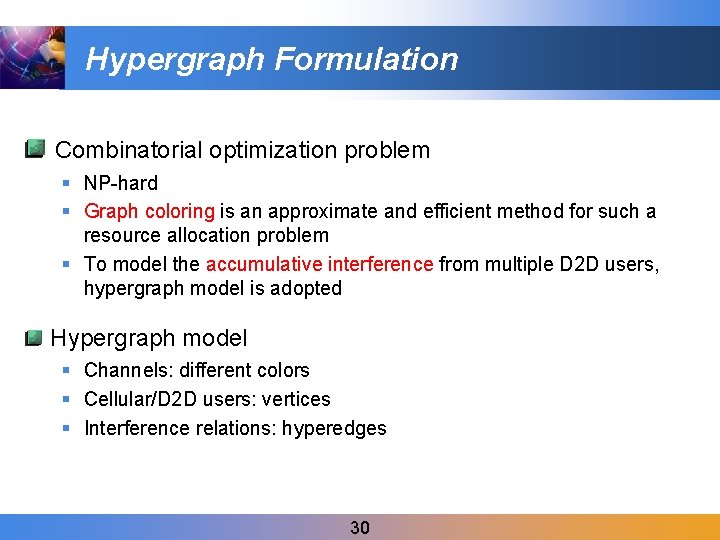 Hypergraph Formulation

Combinatorial optimization problem

- NP-hard
- Graph coloring is an approximate and efficient method for such a resource allocation problem
- To model the accumulative interference from multiple D2D users, hypergraph model is adopted

Hypergraph model

- Channels: different colors
- Cellular/D2D users: vertices
- Interference relations: hyperedges

30